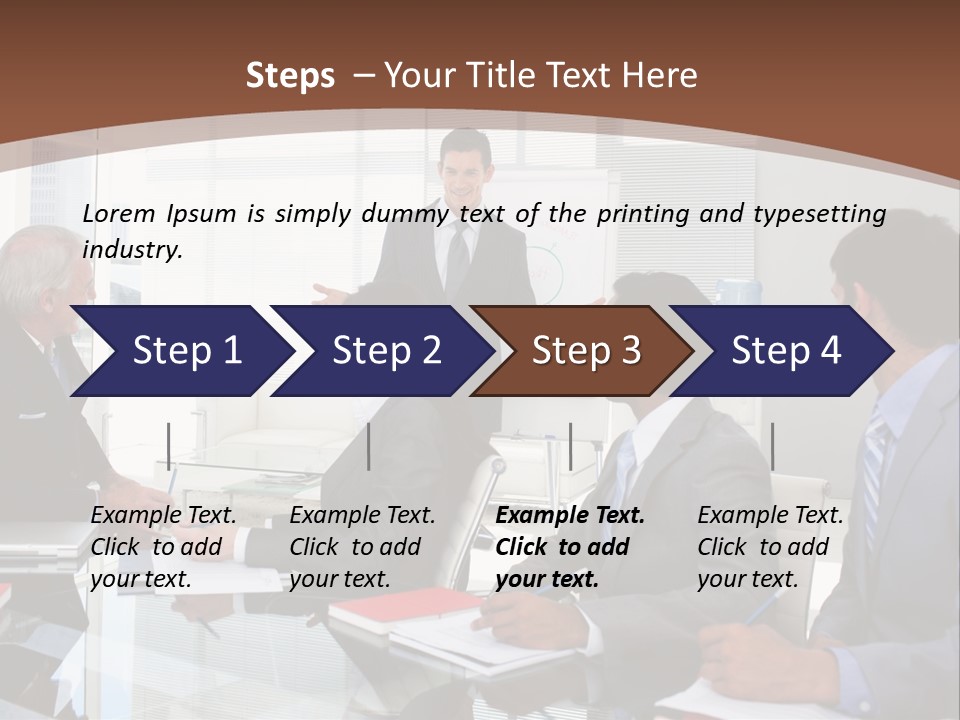 Steps – Your Title Text Here

Lorem Ipsum is simply dummy text of the printing and typesetting industry.

Step 1

Step 2

Step 3

Step 4

Example Text. Click to add your text.

Example Text. Click to add your text.

Example Text. Click to add your text.

Example Text. Click to add your text.